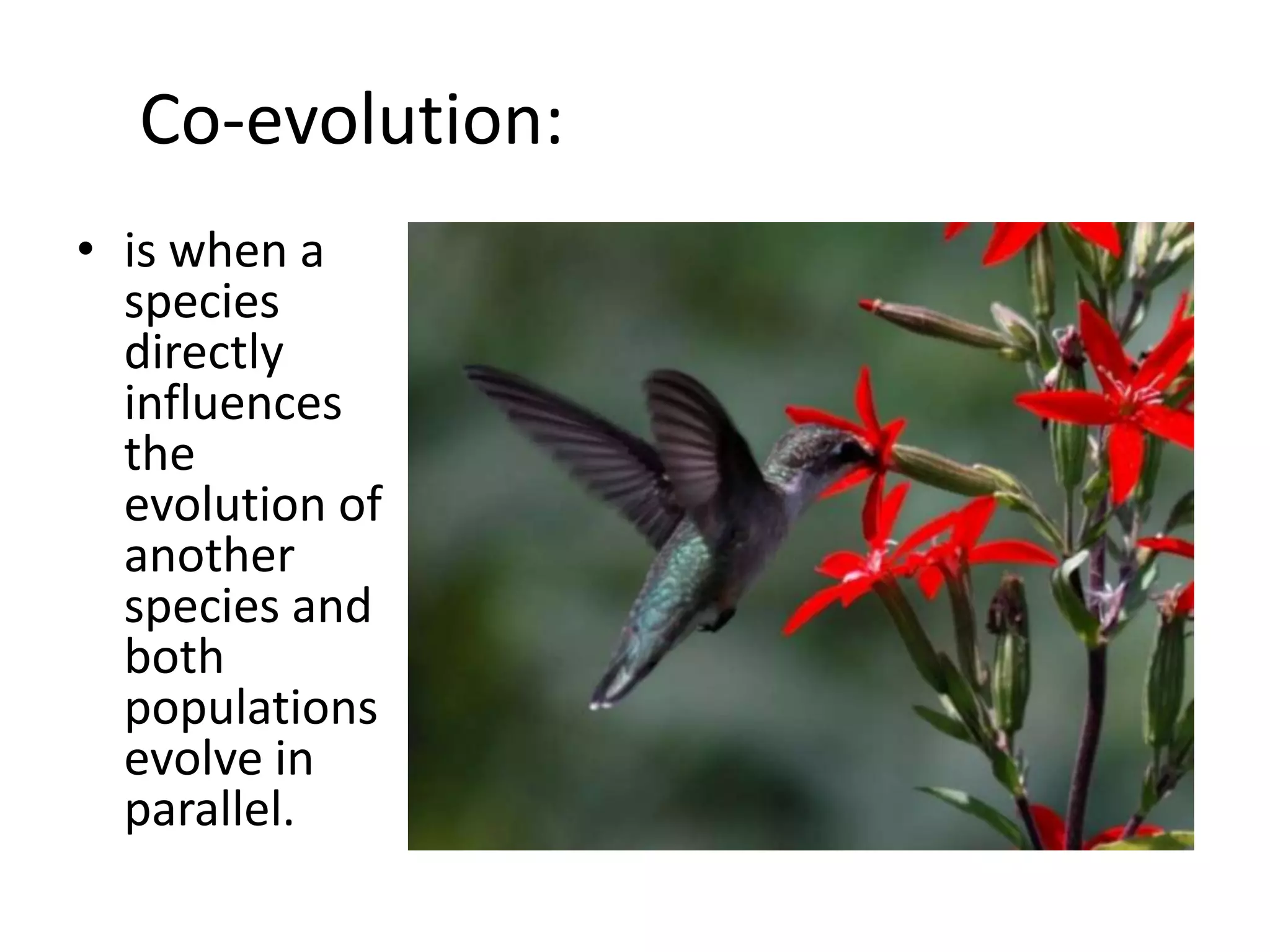 Co-evolution:

• is when a species directly influences the evolution of another species and both populations evolve in parallel.